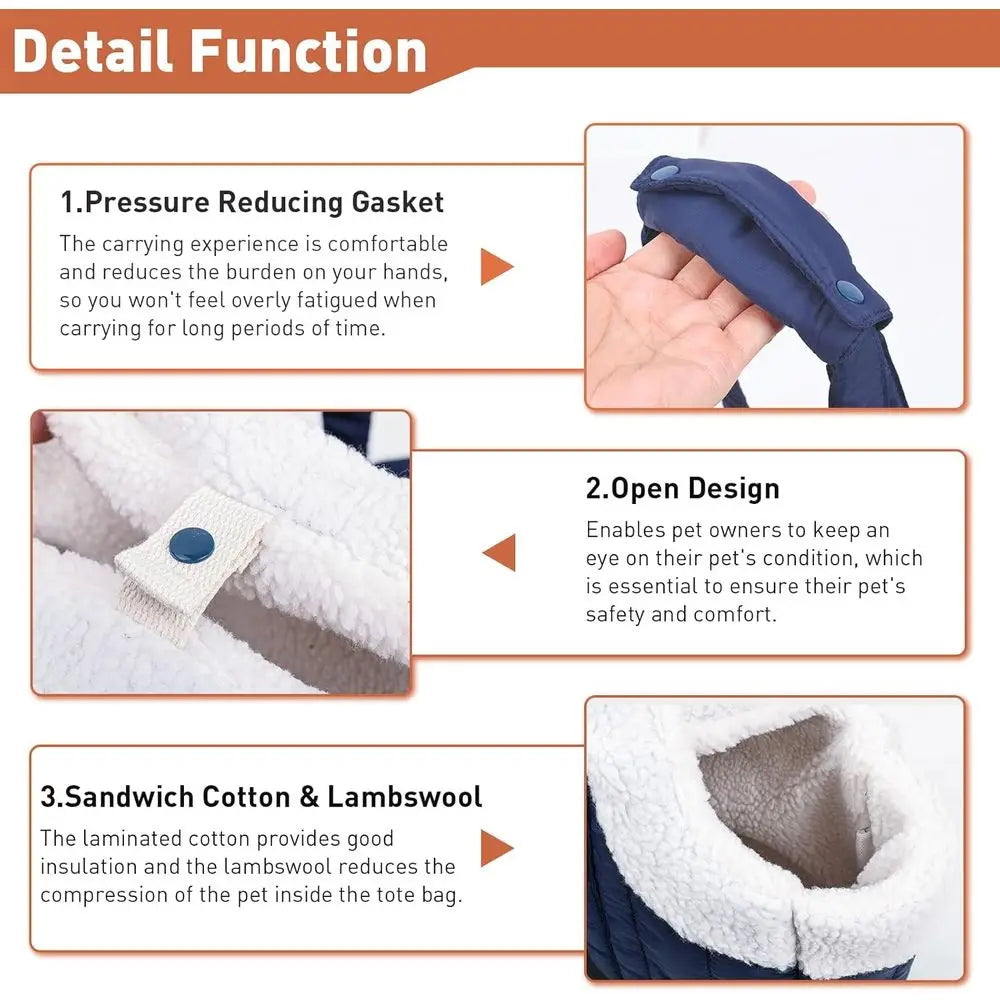 Detail Function

1.Pressure Reducing Gasket
The carrying experience is comfortable and reduces the burden on your hands, so you won't feel overly fatigued when carrying for long periods of time.

2.Open Design
Enables pet owners to keep an eye on their pet's condition, which is essential to ensure their pet's safety and comfort.

3.Sandwich Cotton & Lambswool
The laminated cotton provides good insulation and the lambswool reduces the compression of the pet inside the tote bag.